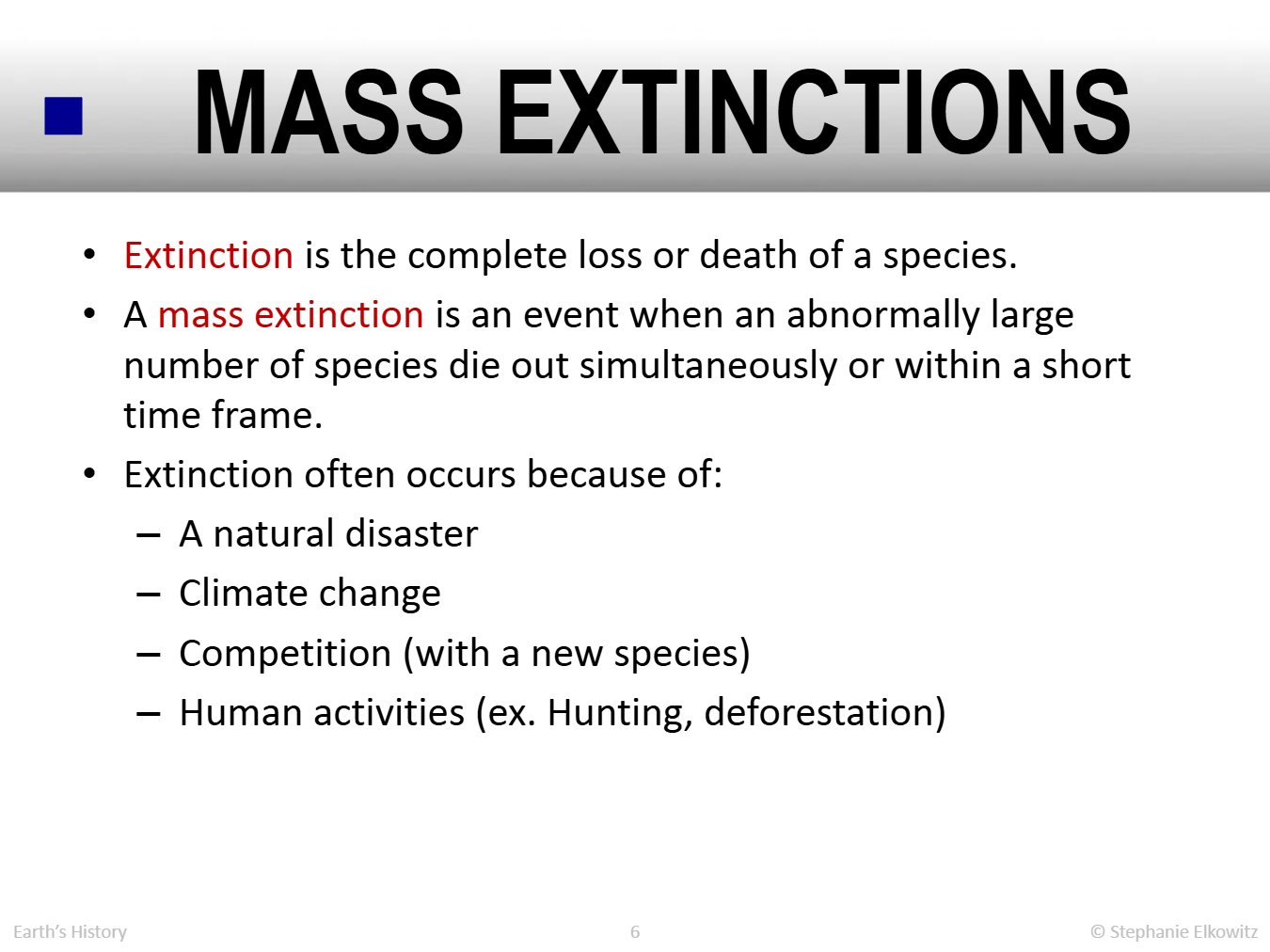 MASS EXTINCTIONS

• Extinction is the complete loss or death of a species.
• A mass extinction is an event when an abnormally large number of species die out simultaneously or within a short time frame.
• Extinction often occurs because of:
– A natural disaster
– Climate change
– Competition (with a new species)
– Human activities (ex. Hunting, deforestation)

Earth's History 6 © Stephanie Elkowitz